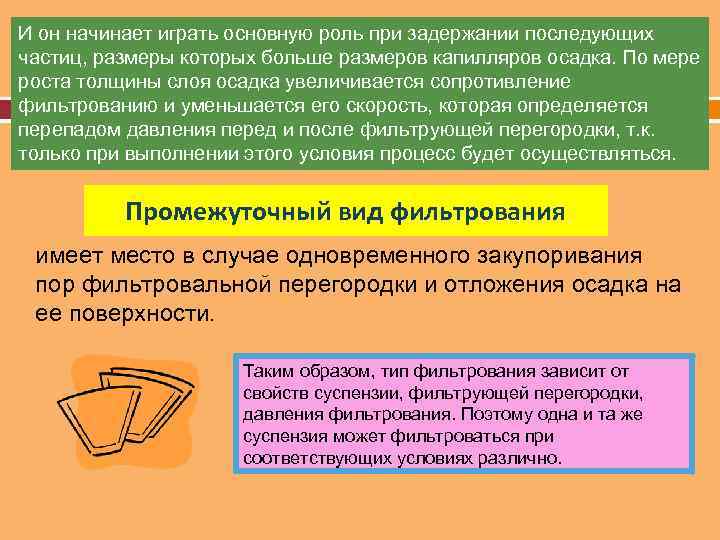 И он начинает играть основную роль при задержании последующих частиц, размеры которых больше размеров капилляров осадка. По мере роста толщины слоя осадка увеличивается сопротивление фильтрованию и уменьшается его скорость, которая определяется перепадом давления перед и после фильтрующей перегородки, т.к. только при выполнении этого условия процесс будет осуществляться.

Промежуточный вид фильтрования

имеет место в случае одновременного закупоривания пор фильтровальной перегородки и отложения осадка на ее поверхности.

Таким образом, тип фильтрования зависит от свойств суспензии, фильтрующей перегородки, давления фильтрования. Поэтому одна и та же суспензия может фильтроваться при соответствующих условиях различно.